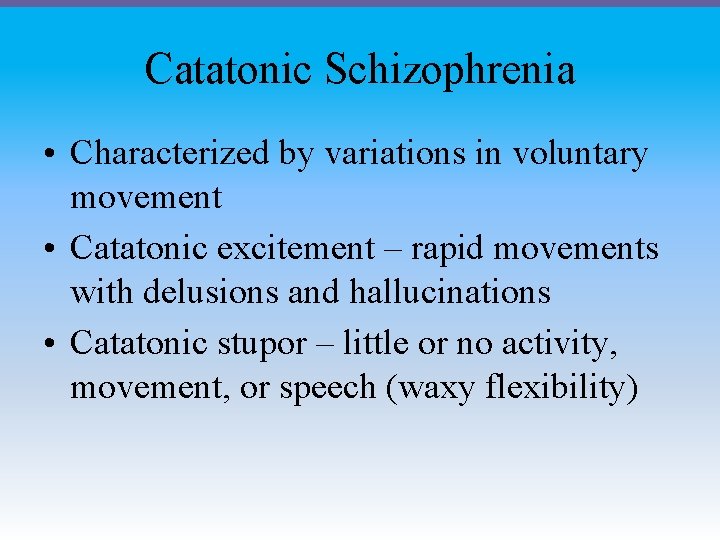 Catatonic Schizophrenia

• Characterized by variations in voluntary movement

• Catatonic excitement – rapid movements with delusions and hallucinations

• Catatonic stupor – little or no activity, movement, or speech (waxy flexibility)